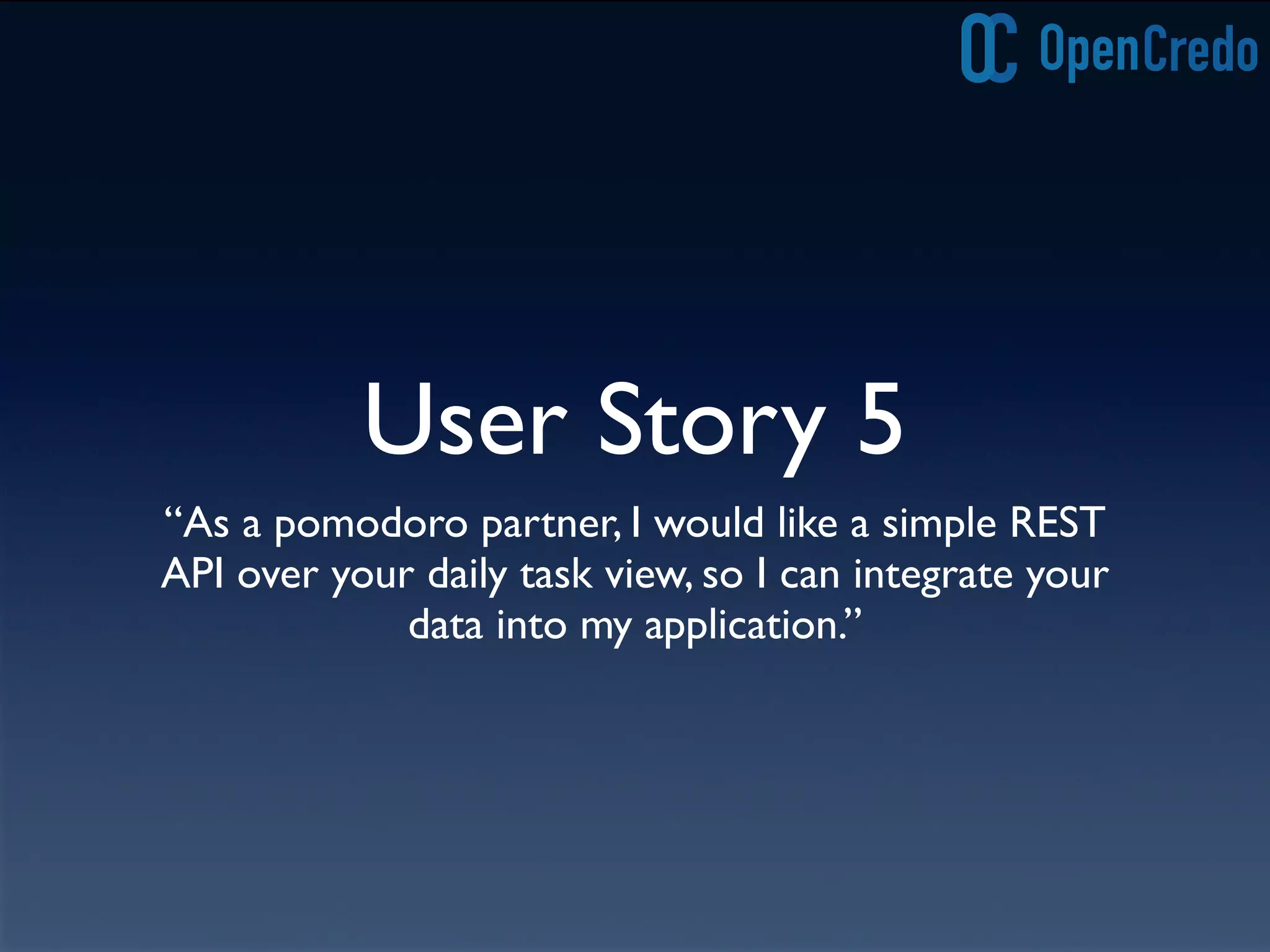 OC OpenCredo

User Story 5

“As a pomodoro partner, I would like a simple REST API over your daily task view, so I can integrate your data into my application.”